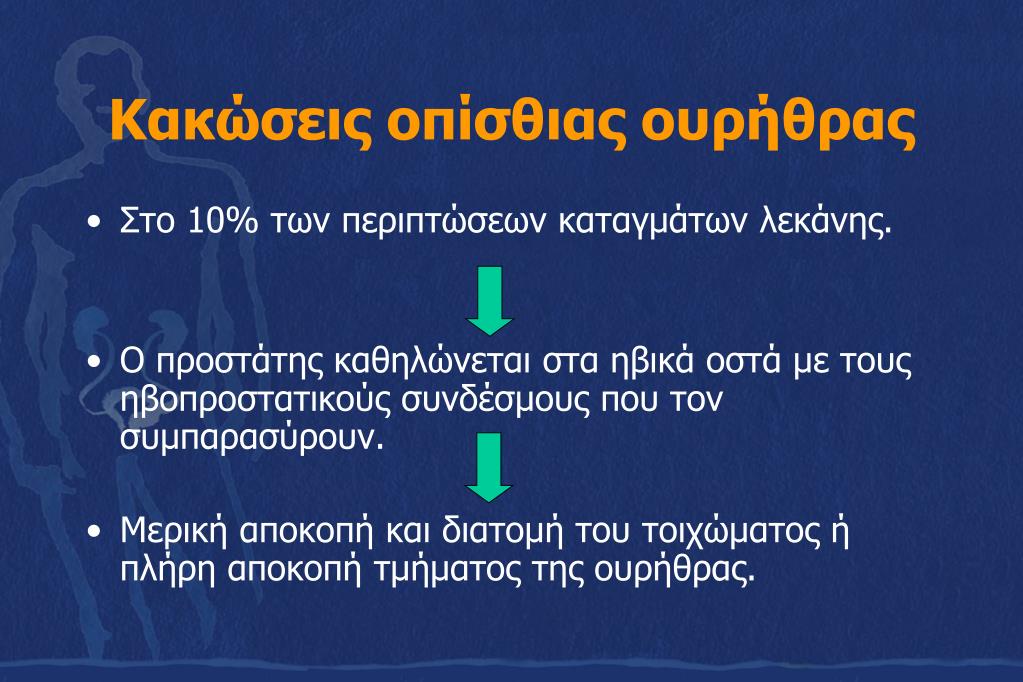 Κακώσεις οπίσθιας ουρήθρας

• Στο 10% των περιπτώσεων καταγμάτων λεκάνης.

• Ο προστάτης καθηλώνεται στα ηβικά οστά με τους ηβοπροστατικούς συνδέσμους που τον συμπαρασύρουν.

• Μερική αποκοπή και διατομή του τοιχώματος ή πλήρη αποκοπή τμήματος της ουρήθρας.